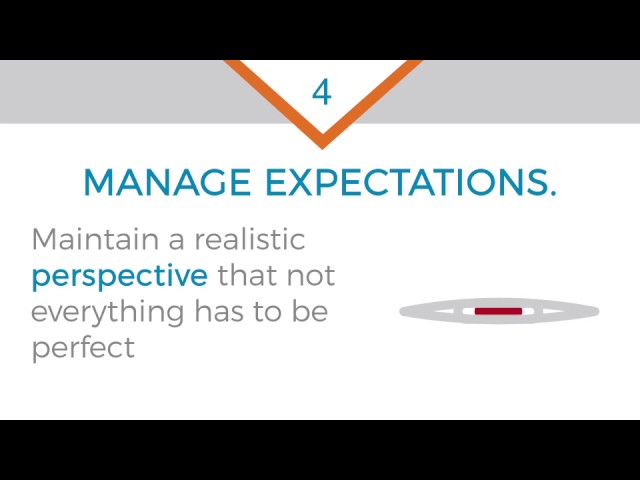 4

MANAGE EXPECTATIONS.

Maintain a realistic perspective that not everything has to be perfect